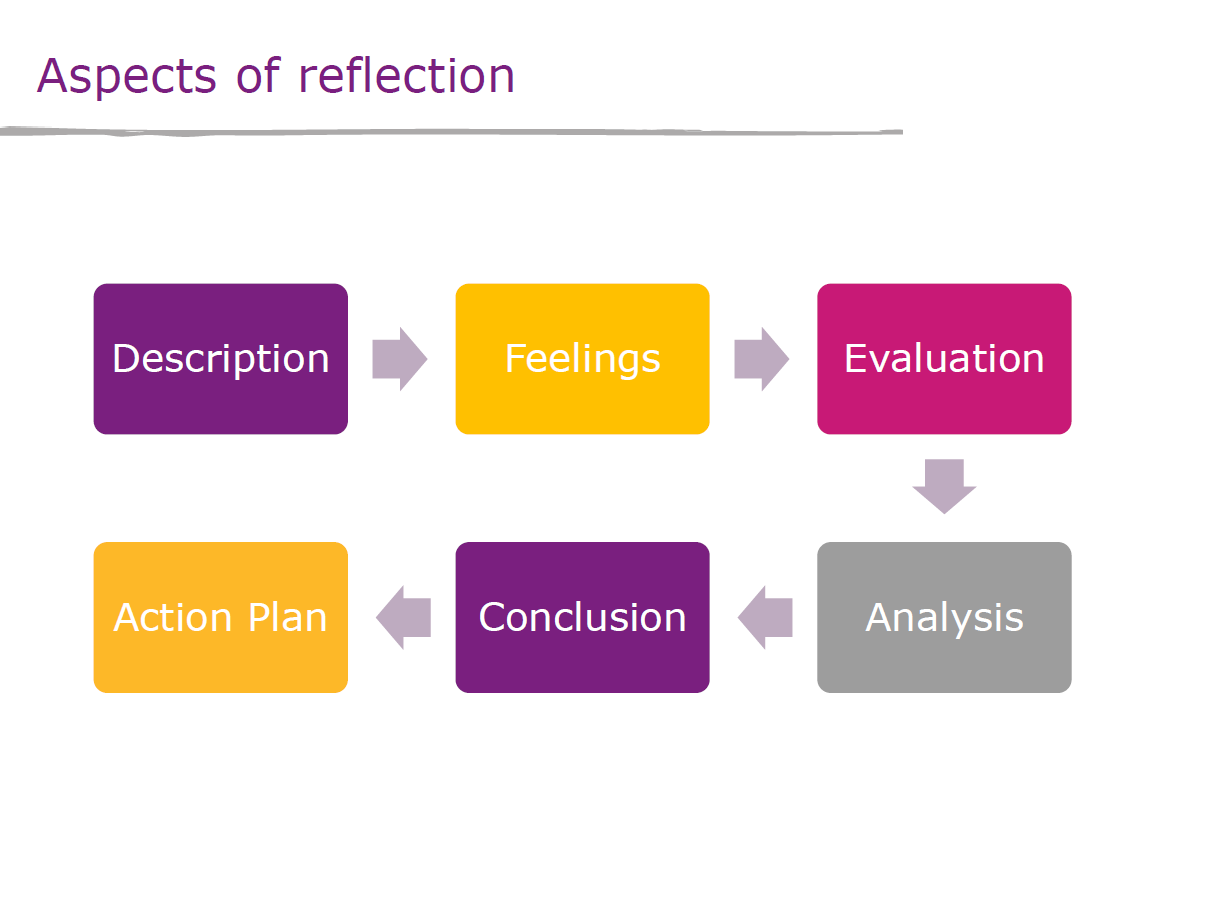 Aspects of reflection

Description

Feelings

Evaluation

Analysis

Conclusion

Action Plan